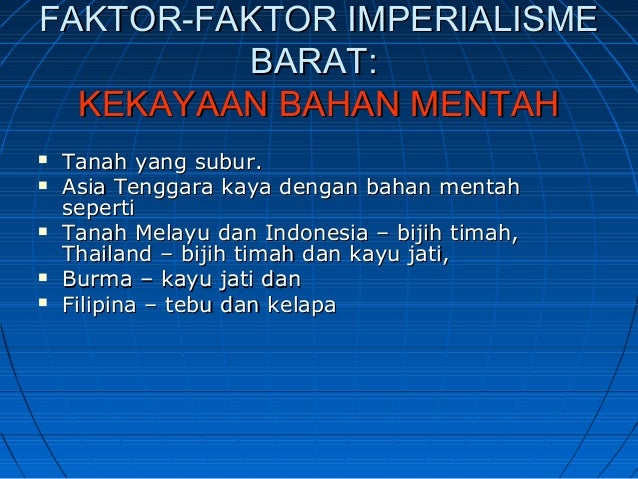 FAKTOR-FAKTOR IMPERIALISME BARAT:
KEKAYAAN BAHAN MENTAH

- Tanah yang subur.
- Asia Tenggara kaya dengan bahan mentah seperti
- Tanah Melayu dan Indonesia – bijih timah, Thailand – bijih timah dan kayu jati,
- Burma – kayu jati dan
- Filipina – tebu dan kelapa